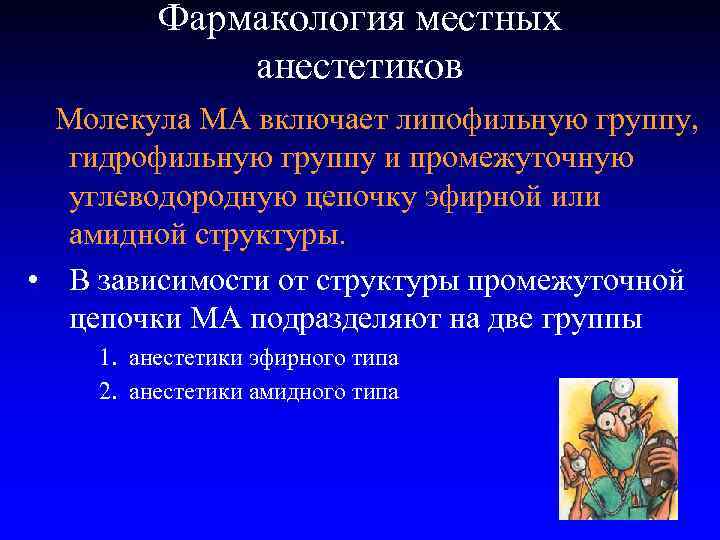 Фармакология местных анестетиков

Молекула МА включает липофильную группу, гидрофильную группу и промежуточную углеводородную цепочку эфирной или амидной структуры.

• В зависимости от структуры промежуточной цепочки МА подразделяют на две группы

1. анестетики эфирного типа
2. анестетики амидного типа